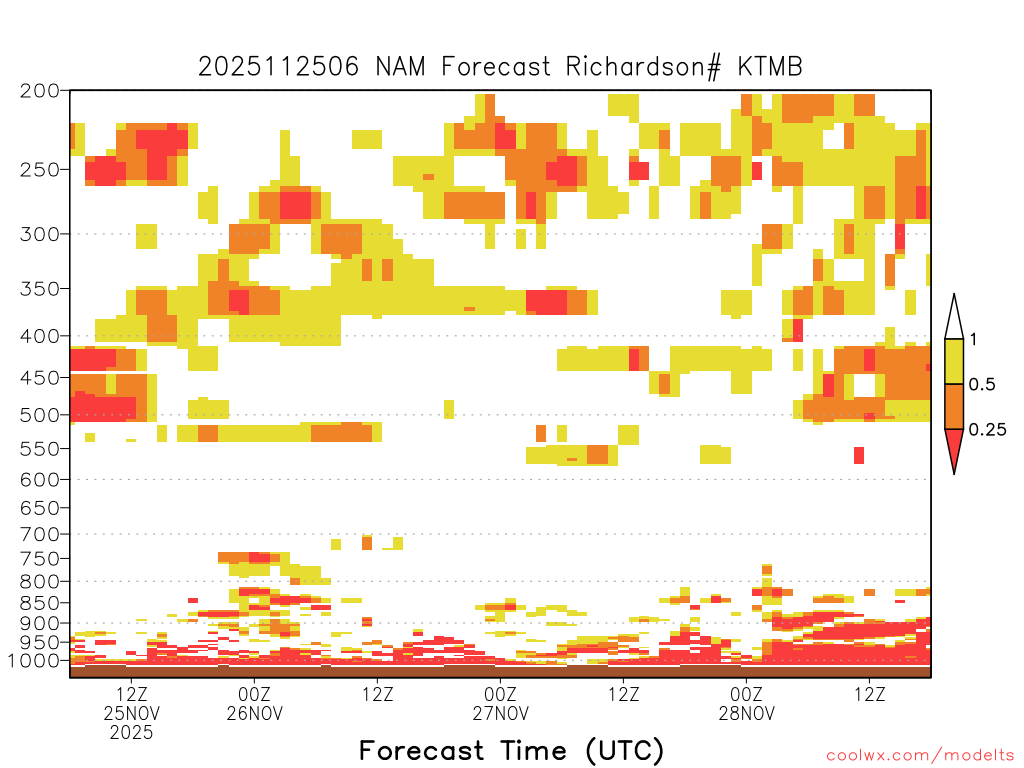 2025112506 NAM Forecast Richardson# KTMB

200
250
300
350
400
450
500
550
600
650
700
750
800
850
900
950
1000

1
0.5
0.25

12Z
25NOV
2025
00Z
26NOV
12Z
00Z
27NOV
12Z
00Z
28NOV
12Z

Forecast Time (UTC)

coolwx.com/modelts